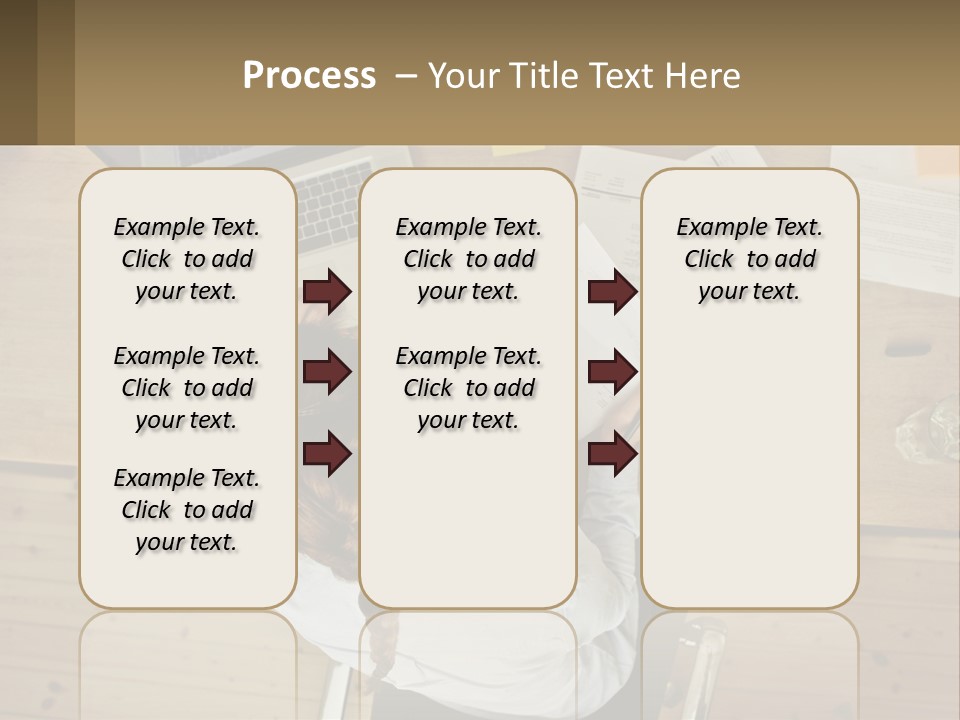 Process – Your Title Text Here

Example Text. Click to add your text.

Example Text. Click to add your text.

Example Text. Click to add your text.

Example Text. Click to add your text.

Example Text. Click to add your text.

Example Text. Click to add your text.